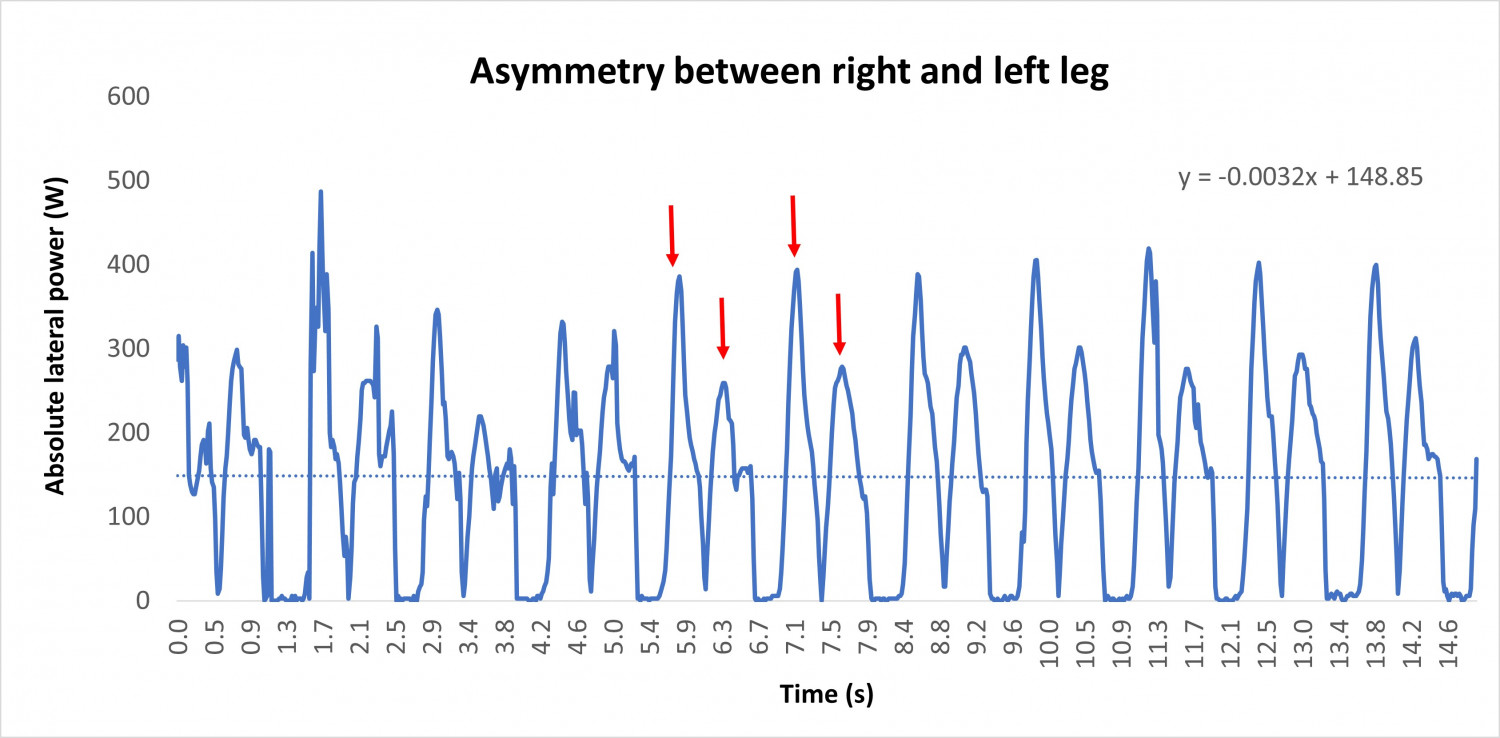 Asymmetry between right and left leg

y = -0.0032x + 148.85

Absolute lateral power (W)

600
500
400
300
200
100
0

0.0
0.5
0.9
1.3
1.7
2.1
2.5
2.9
3.4
3.8
4.2
4.6
5.0
5.4
5.9
6.3
6.7
7.1
7.5
7.9
8.4
8.8
9.2
9.6
10.0
10.5
10.9
11.3
11.7
12.1
12.5
13.0
13.4
13.8
14.2
14.6

Time (s)